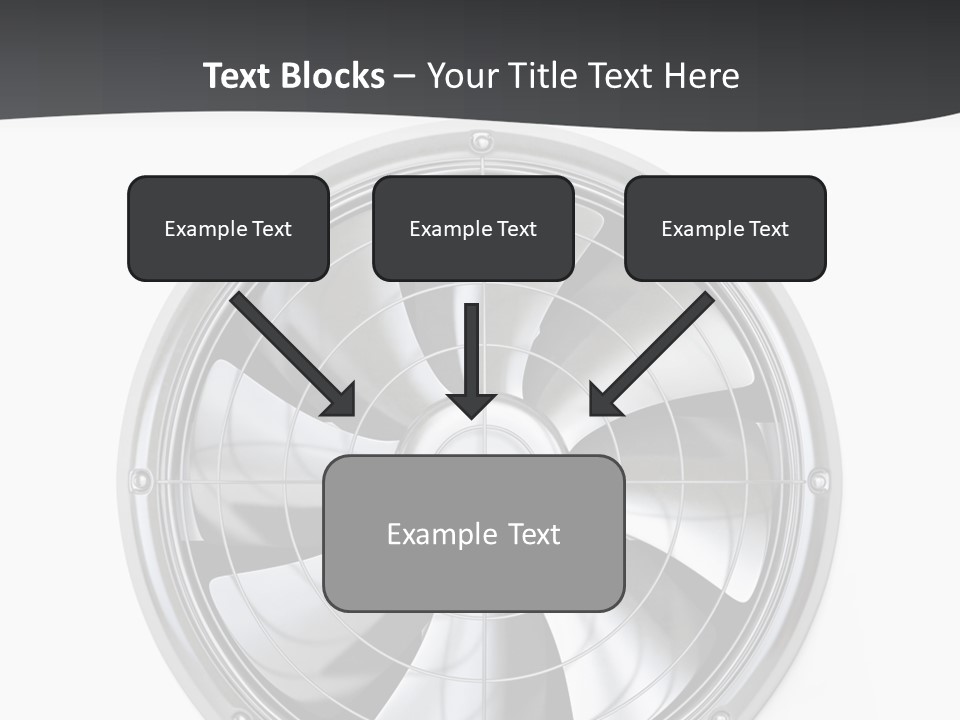 Text Blocks – Your Title Text Here

Example Text

Example Text

Example Text

Example Text